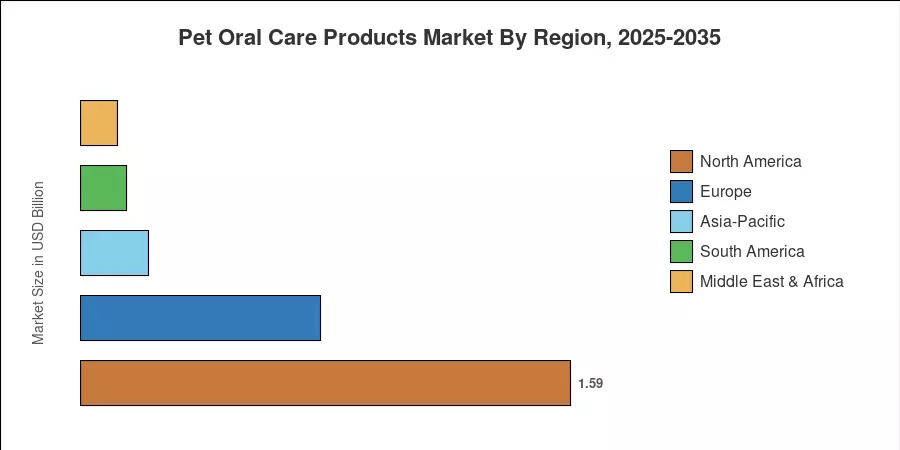 Pet Oral Care Products Market By Region, 2025-2035

Market Size in USD Billion

1.59

North America
Europe
Asia-Pacific
South America
Middle East & Africa